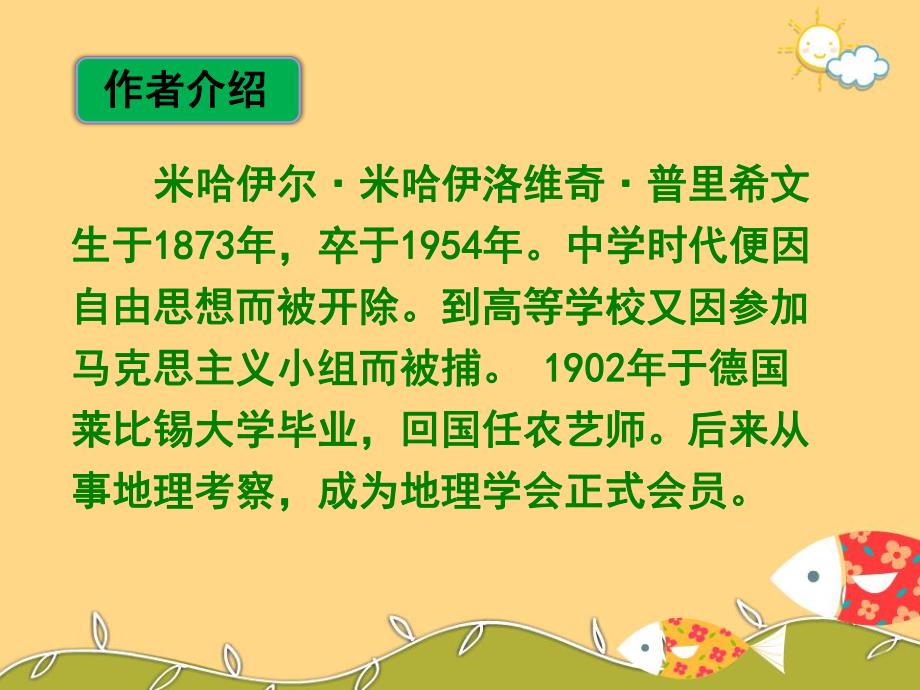 作者介绍

米哈伊尔·米哈伊洛维奇·普里希文生于1873年，卒于1954年。中学时代便因自由思想而被开除。到高等学校又因参加马克思主义小组而被捕。 1902年于德国莱比锡大学毕业，回国任农艺师。后来从事地理考察，成为地理学会正式会员。